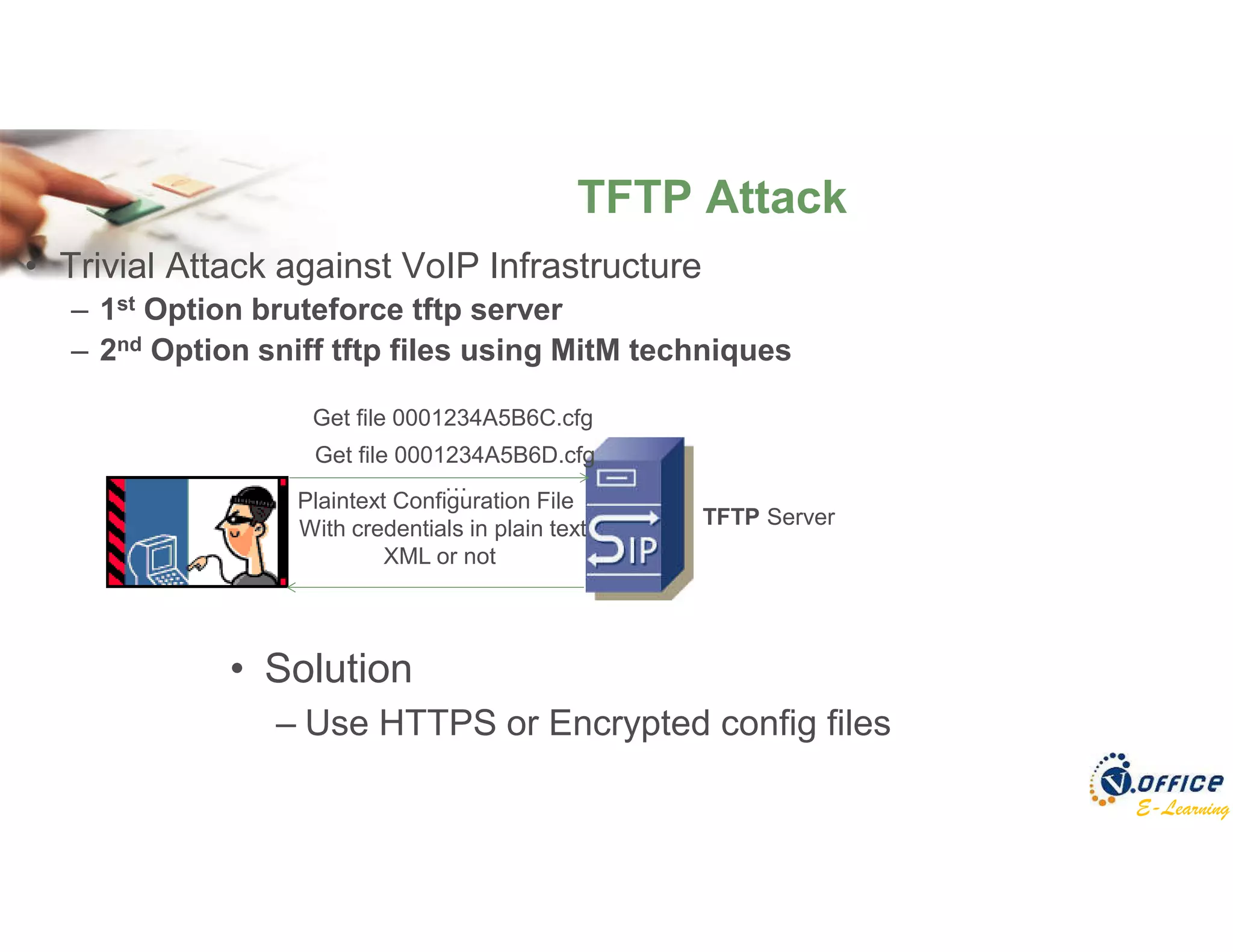 TFTP Attack

• Trivial Attack against VoIP Infrastructure
– 1st Option bruteforce tftp server
– 2nd Option sniff tftp files using MitM techniques

Get file 0001234A5B6C.cfg
Get file 0001234A5B6D.cfg
...
Plaintext Configuration File
With credentials in plain text
XML or not

SIP

TFTP Server

• Solution
– Use HTTPS or Encrypted config files

V.OFFICE
E-Learning